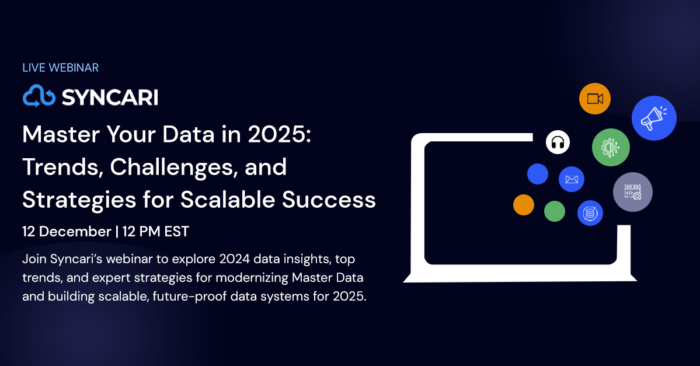 LIVE WEBINAR

SYNCARI

Master Your Data in 2025: Trends, Challenges, and Strategies for Scalable Success

12 December | 12 PM EST

Join Syncari's webinar to explore 2024 data insights, top trends, and expert strategies for modernizing Master Data and building scalable, future-proof data systems for 2025.